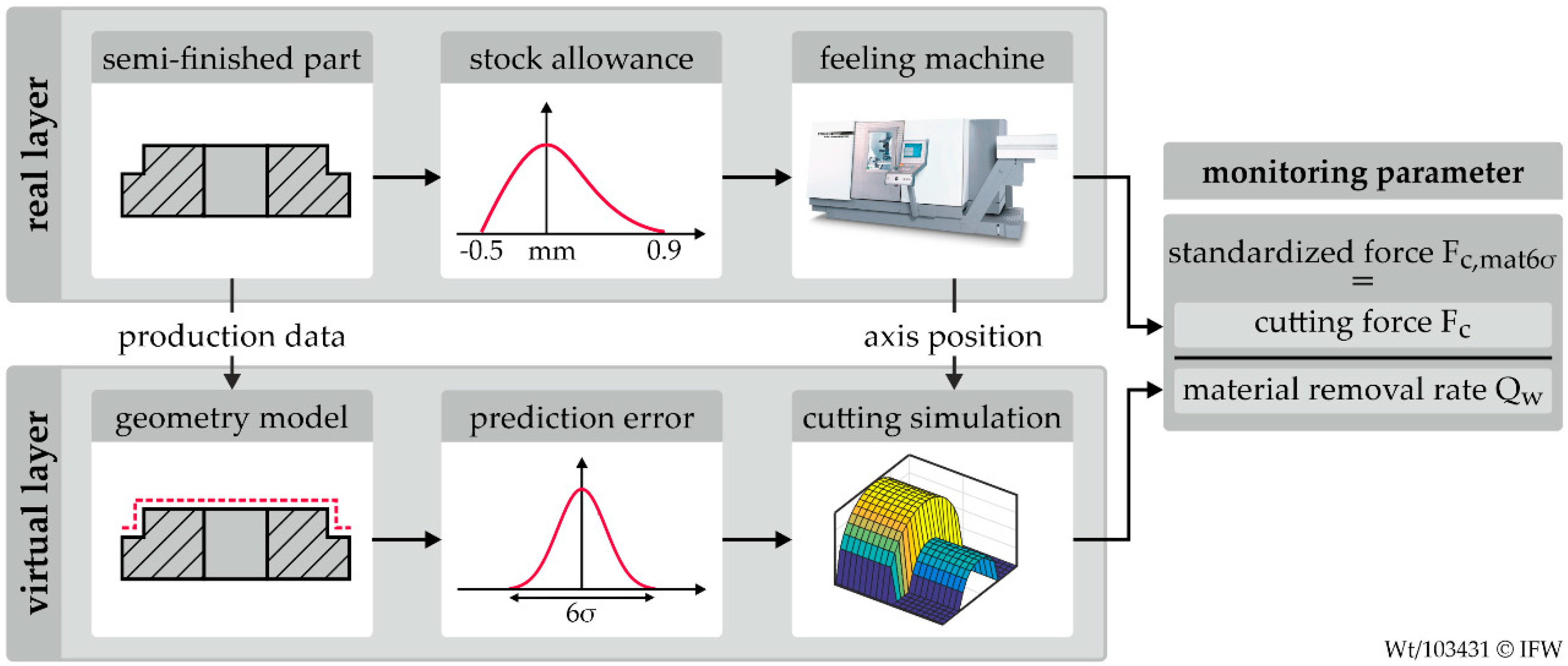 real layer

semi-finished part

stock allowance

-0.5 mm 0.9

feeling machine

production data

axis position

virtual layer

geometry model

prediction error

$6\sigma$

cutting simulation

monitoring parameter

standardized force $F_{c,mat6\sigma}$ =

cutting force $F_c$

material removal rate $Q_w$

Wt/103431 © IFW